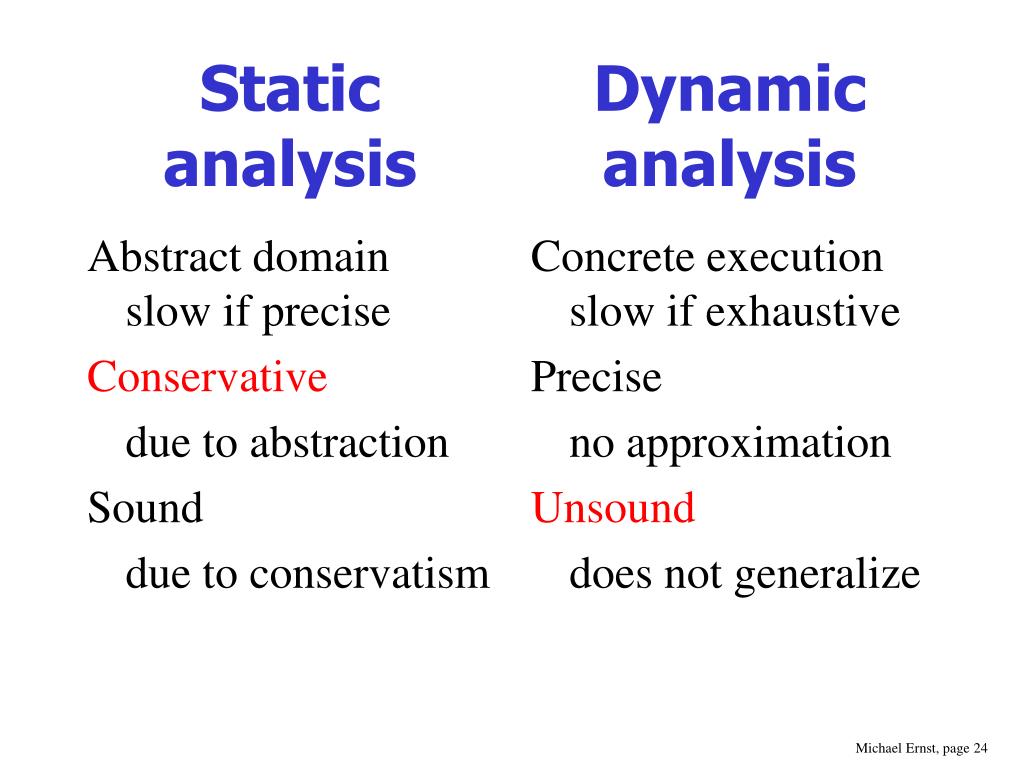 Static analysis

Abstract domain
slow if precise

Conservative
due to abstraction

Sound
due to conservatism

Dynamic analysis

Concrete execution
slow if exhaustive

Precise
no approximation

Unsound
does not generalize

Michael Ernst, page 24